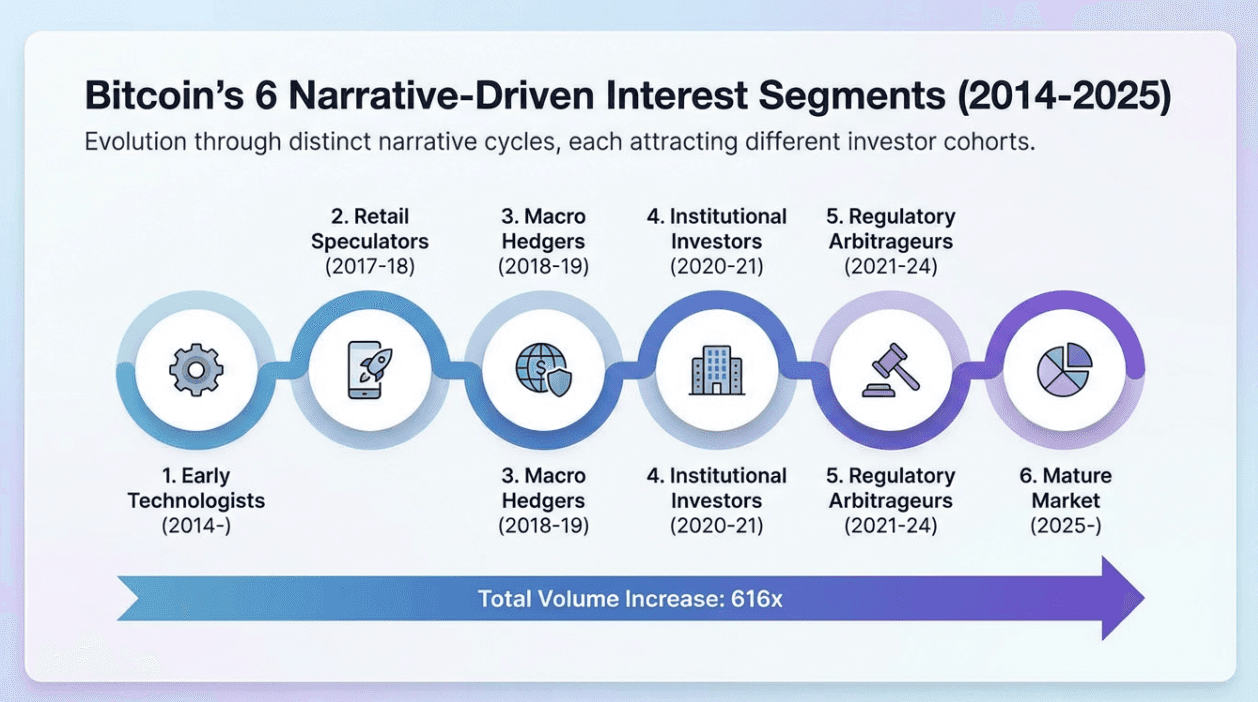 Bitcoin's 6 Narrative-Driven Interest Segments (2014-2025)

Evolution through distinct narrative cycles, each attracting different investor cohorts.

2. Retail Speculators (2017-18)

3. Macro Hedgers (2018-19)

4. Institutional Investors (2020-21)

5. Regulatory Arbitrageurs (2021-24)

1. Early Technologists (2014-)

3. Macro Hedgers (2018-19)

4. Institutional Investors (2020-21)

5. Regulatory Arbitrageurs (2021-24)

6. Mature Market (2025-)

Total Volume Increase: 616x